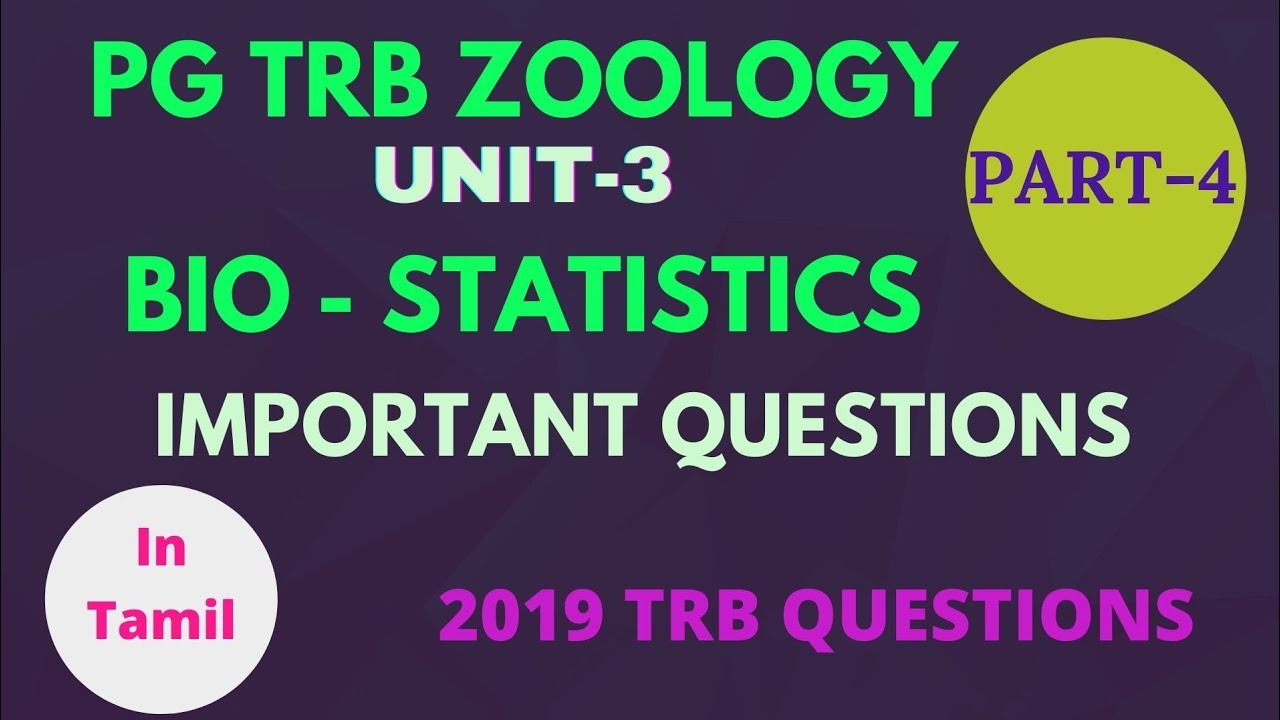 PG TRB ZOOLOGY
UNIT-3
PART-4
BIO - STATISTICS
IMPORTANT QUESTIONS
In Tamil
2019 TRB QUESTIONS